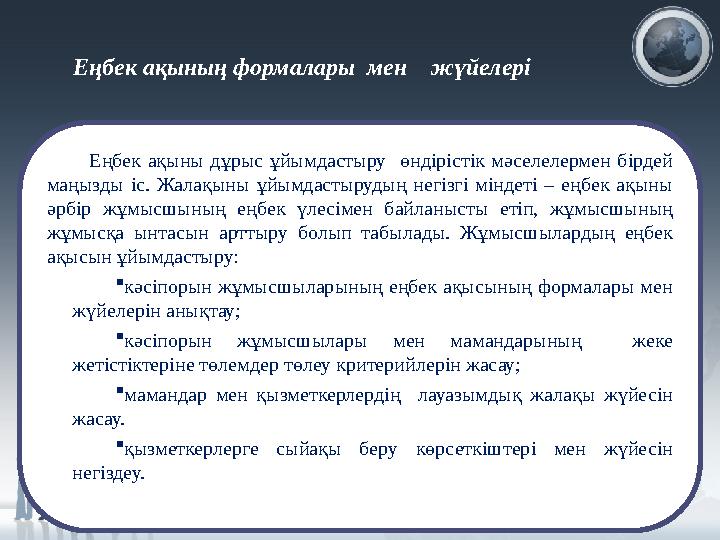 Еңбек ақының формалары мен жүйелері

Еңбек ақыны дұрыс ұйымдастыру өндірістік мәселелермен бірдей маңызды іс. Жалақыны ұйымдастырудың негізгі міндеті – еңбек ақыны әрбір жұмысшының еңбек үлесімен байланысты етіп, жұмысшының жұмысқа ынтасын арттыру болып табылады. Жұмысшылардың еңбек ақысын ұйымдастыру:

▪кәсіпорын жұмысшыларының еңбек ақысының формалары мен жүйелерін анықтау;

▪кәсіпорын жұмысшылары мен мамандарының жеке жетістіктеріне төлемдер төлеу критерийлерін жасау;

▪мамандар мен қызметкерлердің лауазымдық жалақы жүйесін жасау.

▪қызметкерлерге сыйақы беру көрсеткіштері мен жүйесін негіздеу.